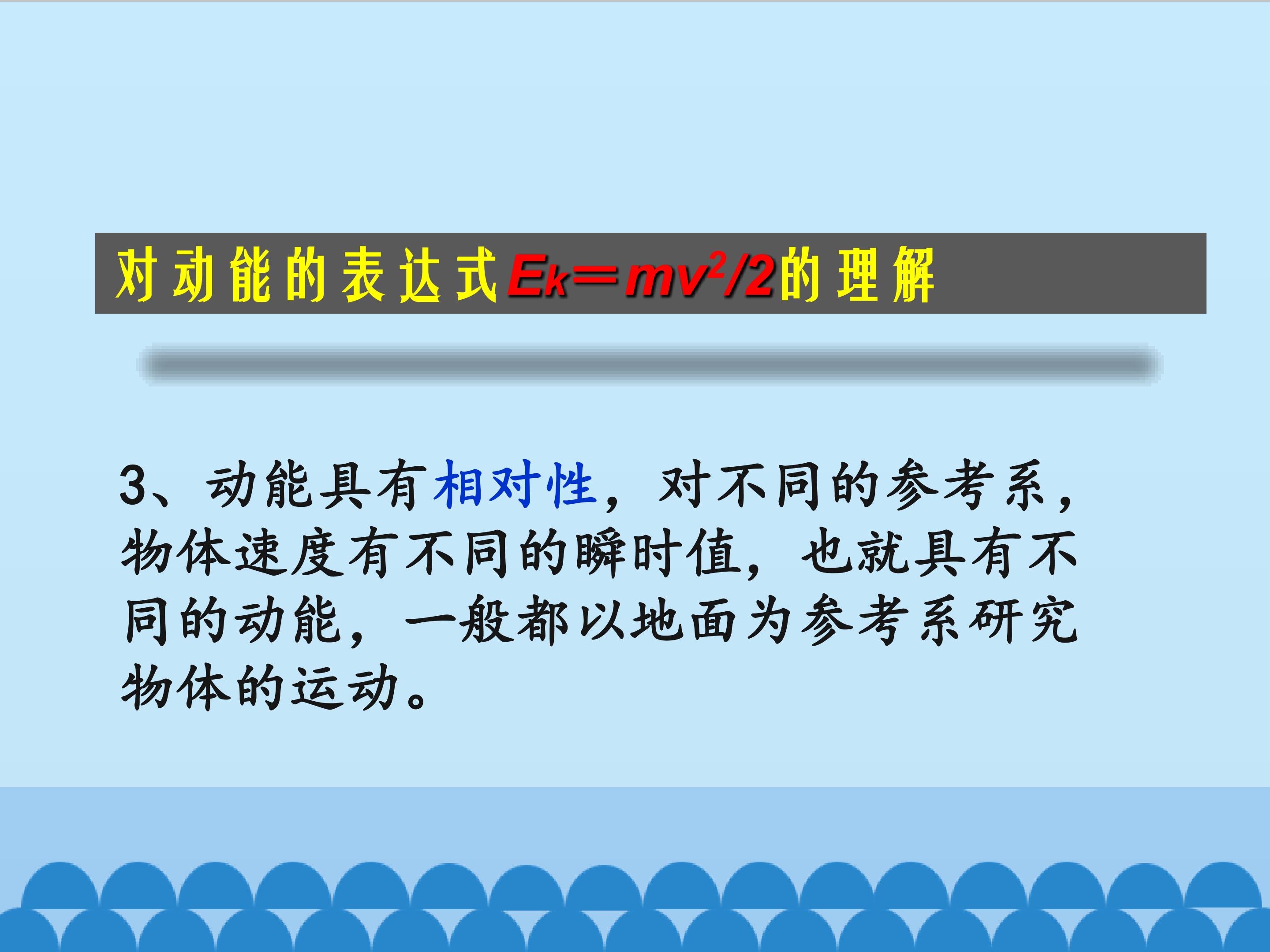 对动能的表达式$E_k=mv^2/2$的理解

3、动能具有相对性，对不同的参考系，物体速度有不同的瞬时值，也就具有不同的动能，一般都以地面为参考系研究物体的运动。